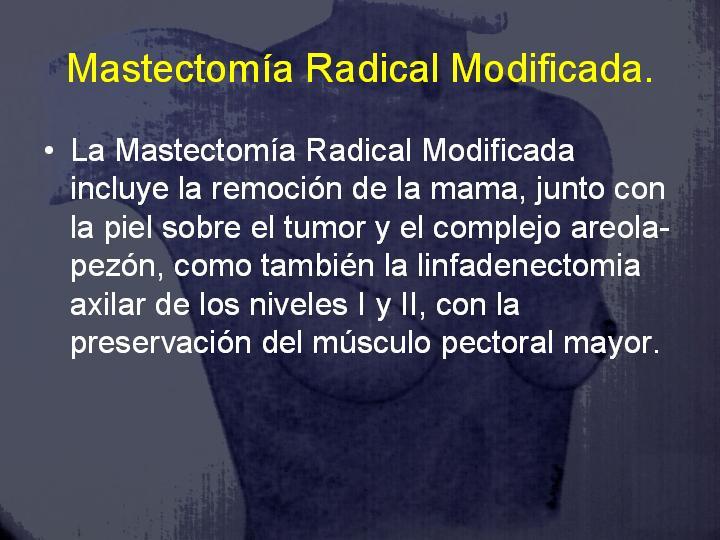 Mastectomía Radical Modificada.

• La Mastectomía Radical Modificada incluye la remoción de la mama, junto con la piel sobre el tumor y el complejo areola-pezón, como también la linfadenectomia axilar de los niveles I y II, con la preservación del músculo pectoral mayor.